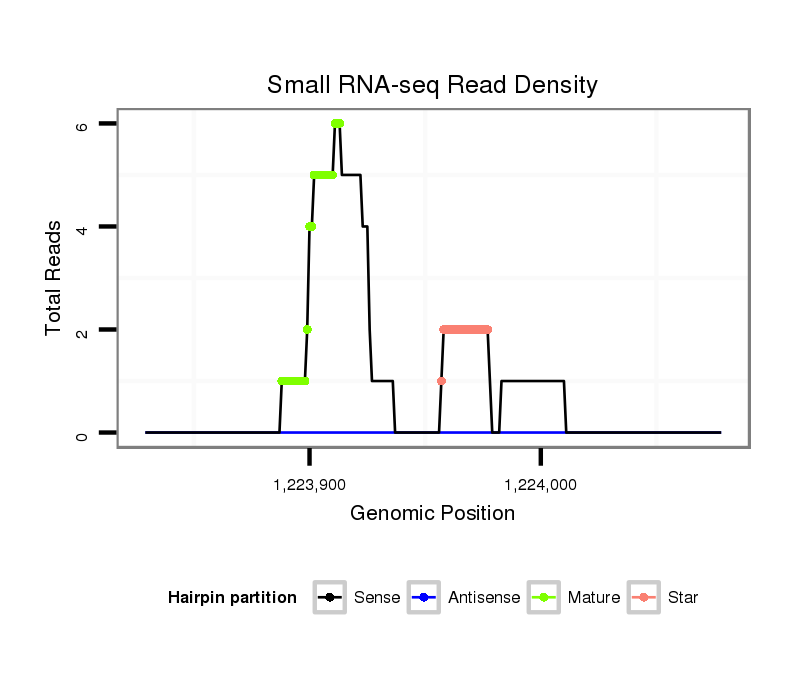 Small RNA-seq Read Density

Total Reads

6
4
2
0

1,223,900
1,224,000

Genomic Position

Hairpin partition
Sense
Antisense
Mature
Star